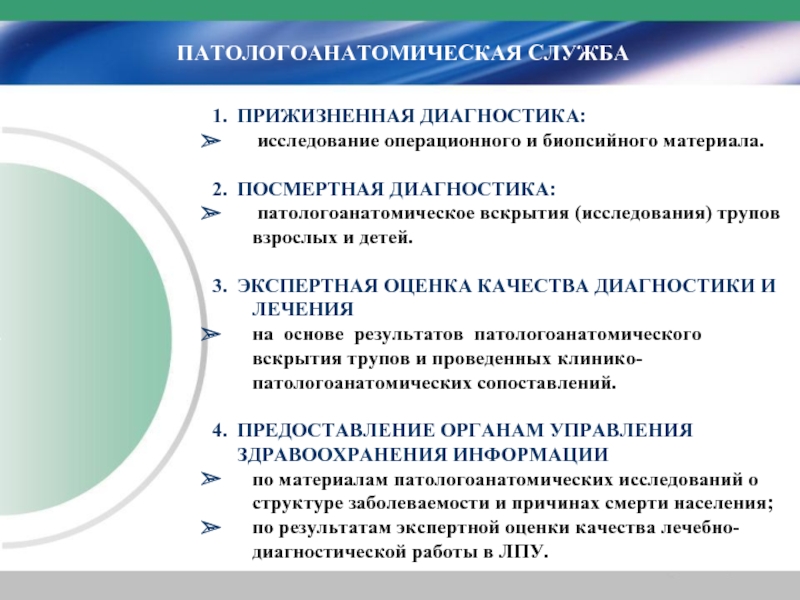 ПАТОЛОГОАНАТОМИЧЕСКАЯ СЛУЖБА

1. ПРИЖИЗНЕННАЯ ДИАГНОСТИКА:
➢ исследование операционного и биопсийного материала.

2. ПОСМЕРТНАЯ ДИАГНОСТИКА:
➢ патологоанатомическое вскрытия (исследования) трупов взрослых и детей.

3. ЭКСПЕРТНАЯ ОЦЕНКА КАЧЕСТВА ДИАГНОСТИКИ И ЛЕЧЕНИЯ
➢ на основе результатов патологоанатомического вскрытия трупов и проведенных клинико-патологоанатомических сопоставлений.

4. ПРЕДОСТАВЛЕНИЕ ОРГАНАМ УПРАВЛЕНИЯ ЗДРАВООХРАНЕНИЯ ИНФОРМАЦИИ
➢ по материалам патологоанатомических исследований о структуре заболеваемости и причинах смерти населения;
➢ по результатам экспертной оценки качества лечебно-диагностической работы в ЛПУ.